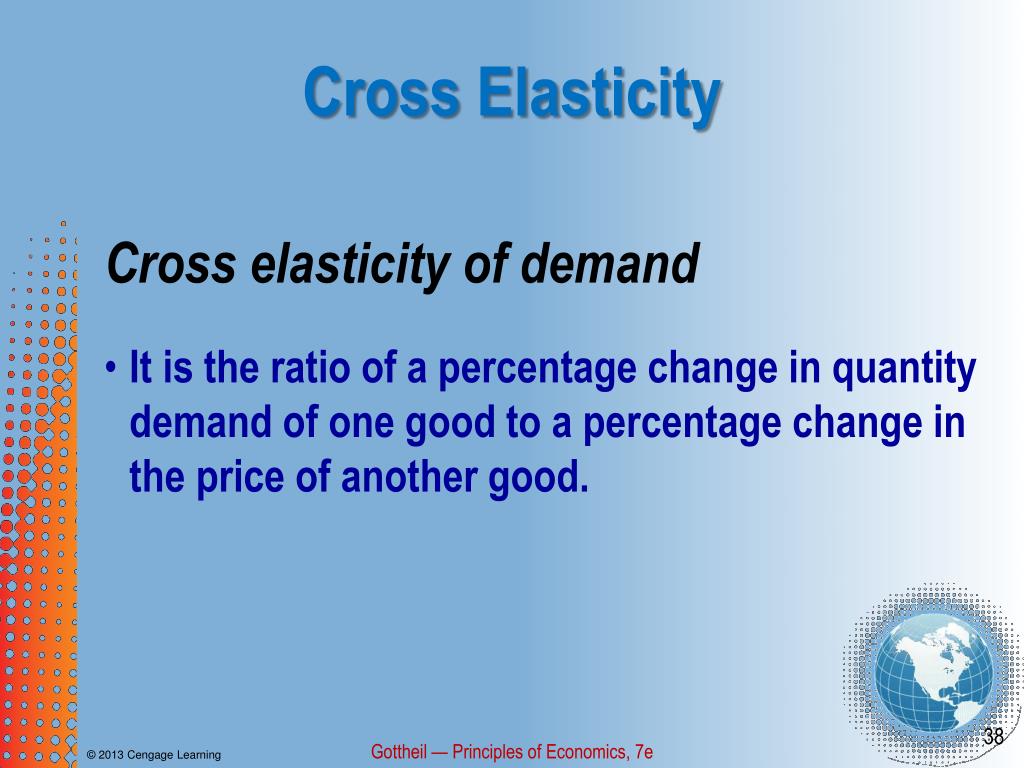 Cross Elasticity

Cross elasticity of demand

• It is the ratio of a percentage change in quantity demand of one good to a percentage change in the price of another good.

© 2013 Cengage Learning

Gottheil — Principles of Economics, 7e

38